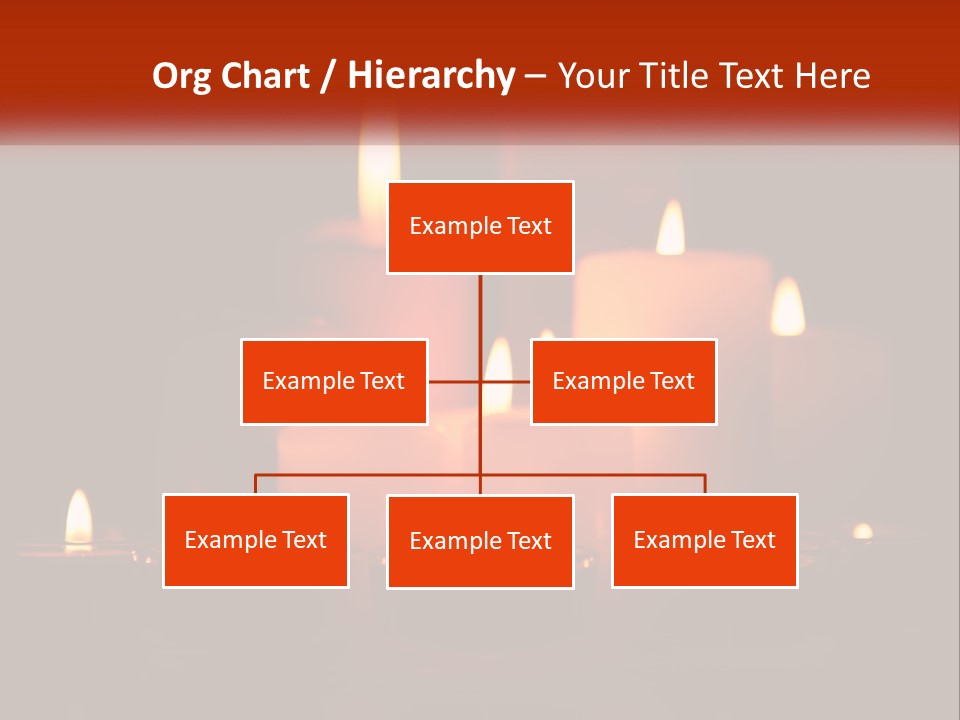 Org Chart / Hierarchy – Your Title Text Here

Example Text

Example Text

Example Text

Example Text

Example Text

Example Text